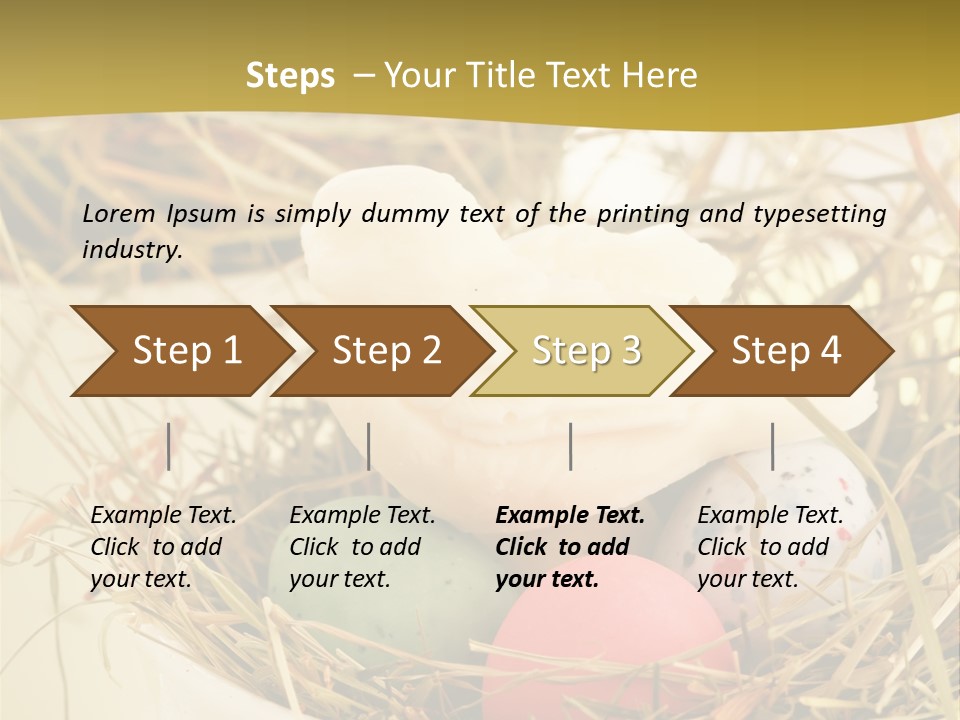 Steps – Your Title Text Here

Lorem Ipsum is simply dummy text of the printing and typesetting industry.

Step 1

Step 2

Step 3

Step 4

Example Text. Click to add your text.

Example Text. Click to add your text.

Example Text. Click to add your text.

Example Text. Click to add your text.